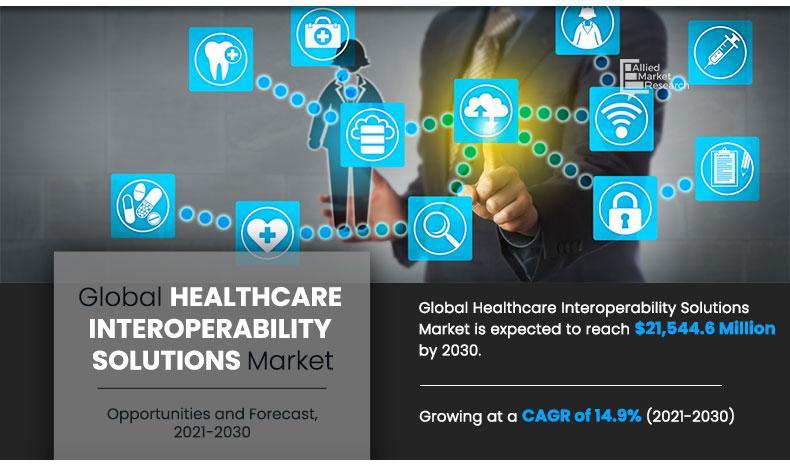 Allied Market Research

Global HEALTHCARE INTEROPERABILITY SOLUTIONS Market

Opportunities and Forecast, 2021-2030

Global Healthcare Interoperability Solutions Market is expected to reach $21,544.6 Million by 2030.

Growing at a CAGR of 14.9% (2021-2030)